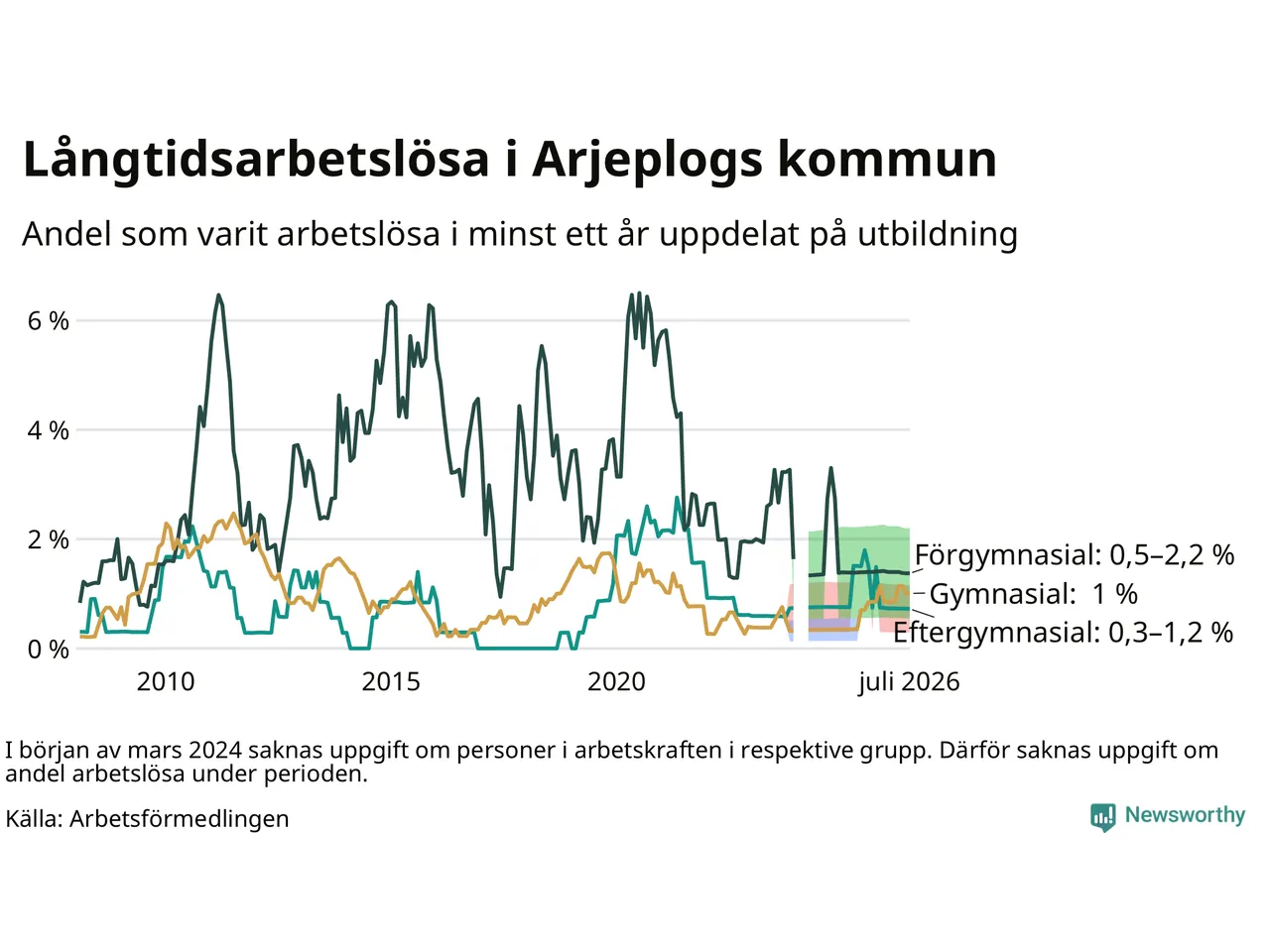 Långtidsarbetslösa i Arjeplogs kommun

Andel som varit arbetslösa i minst ett år uppdelat på utbildning

6 %
4 %
2 %
0 %

2010
2015
2020
juli 2026

Förgymnasial: 0,5–2,2 %
Gymnasial: 1 %
Eftergymnasial: 0,3–1,2 %

I början av mars 2024 saknas uppgift om personer i arbetskraften i respektive grupp. Därför saknas uppgift om andel arbetslösa under perioden.

Källa: Arbetsförmedlingen

Newsworthy